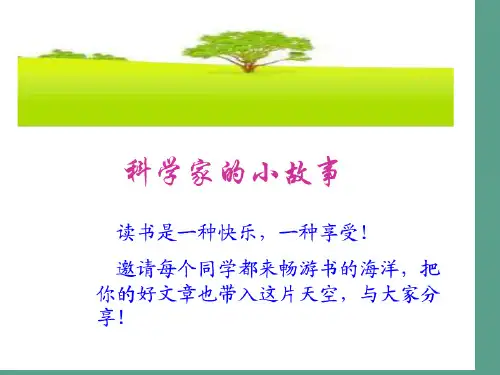 科学家的小故事

读书是一种快乐，一种享受！

邀请每个同学都来畅游书的海洋，把你的好文章也带入这片天空，与大家分享！